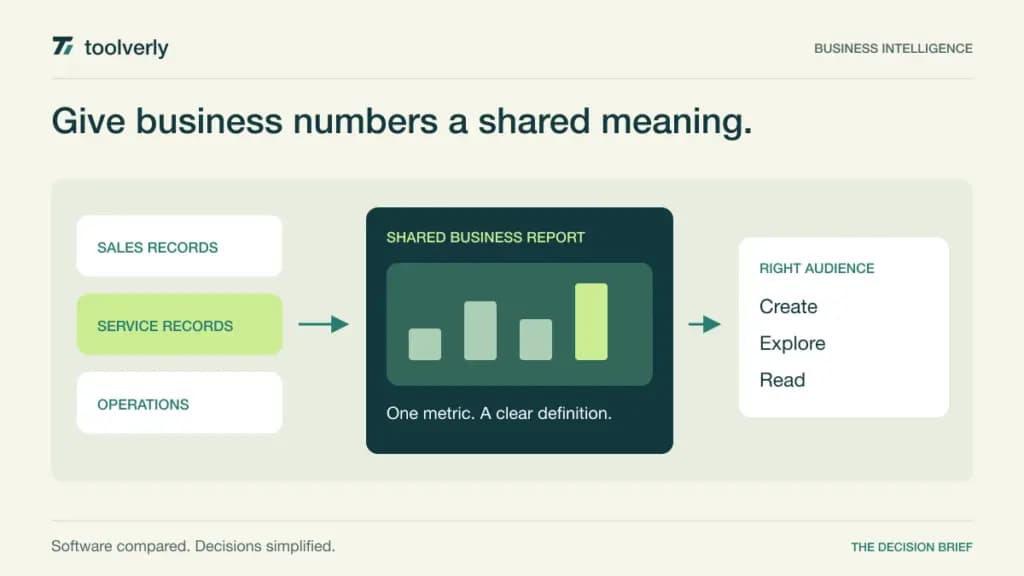 toolverly

BUSINESS INTELLIGENCE

Give business numbers a shared meaning.

SALES RECORDS

SERVICE RECORDS

OPERATIONS

SHARED BUSINESS REPORT

One metric. A clear definition.

RIGHT AUDIENCE

Create

Explore

Read

Software compared. Decisions simplified.

THE DECISION BRIEF